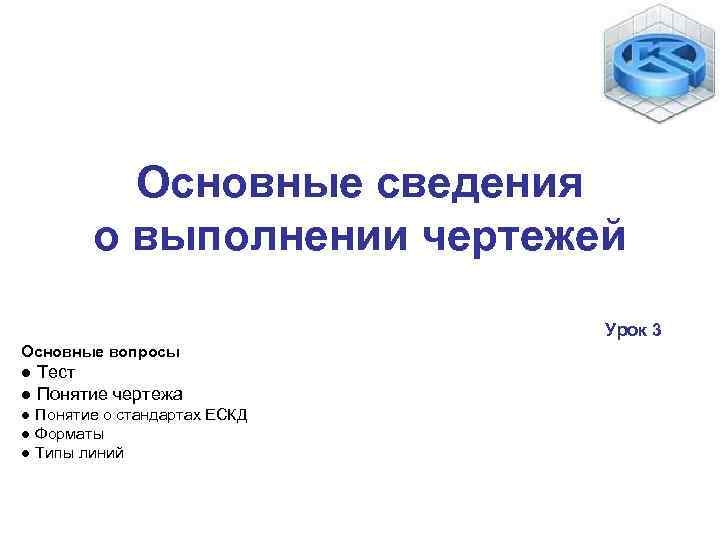 Основные сведения о выполнении чертежей

Урок 3

Основные вопросы
● Тест
● Понятие чертежа
● Понятие о стандартах ЕСКД
● Форматы
● Типы линий